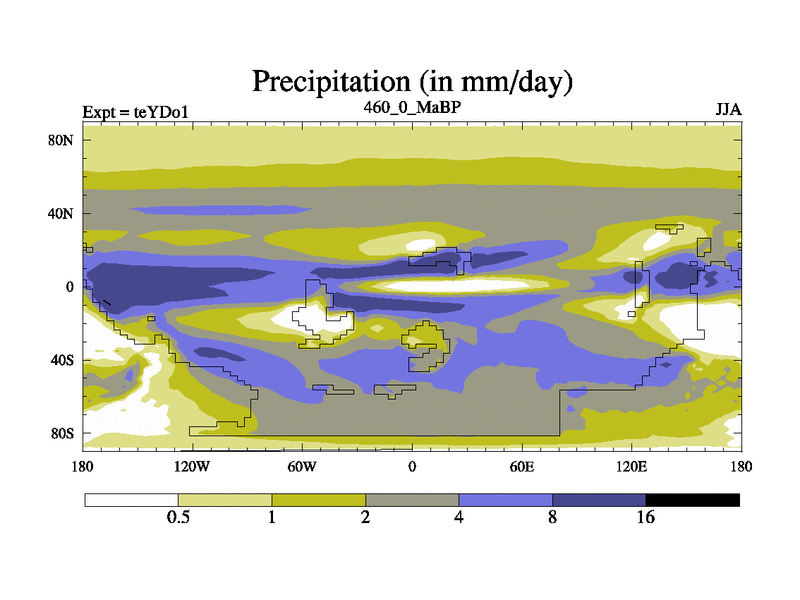 Precipitation (in mm/day)

Expt = teYDo1

460_0_MaBP

JJA

80N
40N
0
40S
80S

180
120W
60W
0
60E
120E
180

0.5
1
2
4
8
16